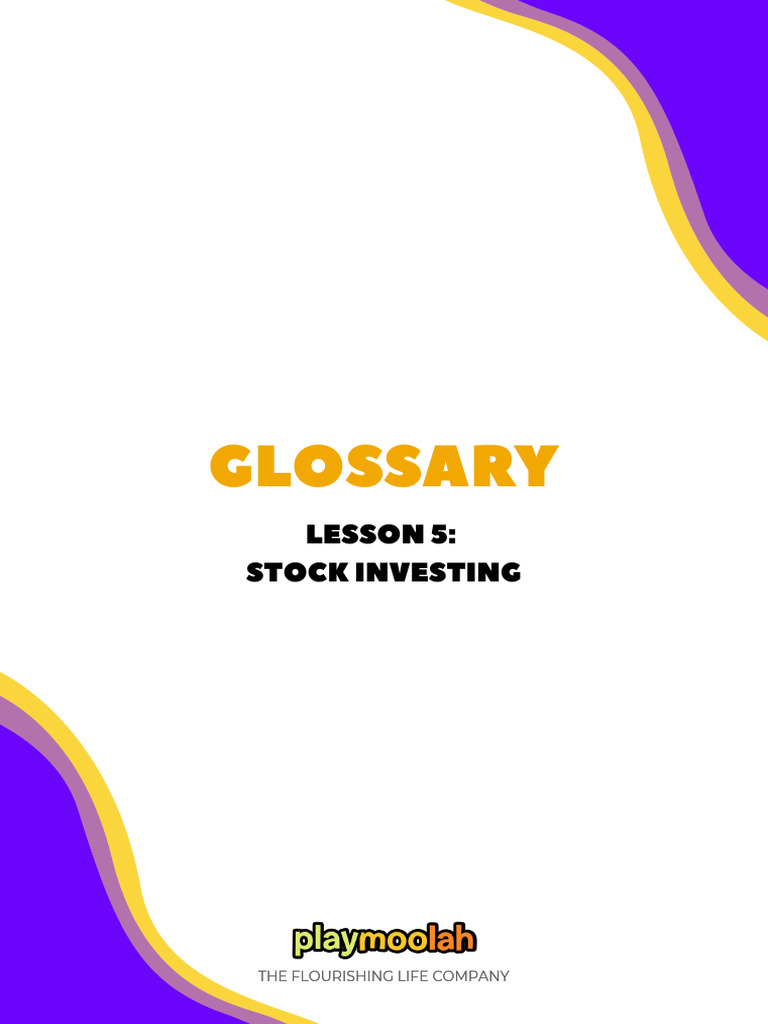 GLOSSARY

LESSON 5:
STOCK INVESTING

playmoolah
THE FLOURISHING LIFE COMPANY